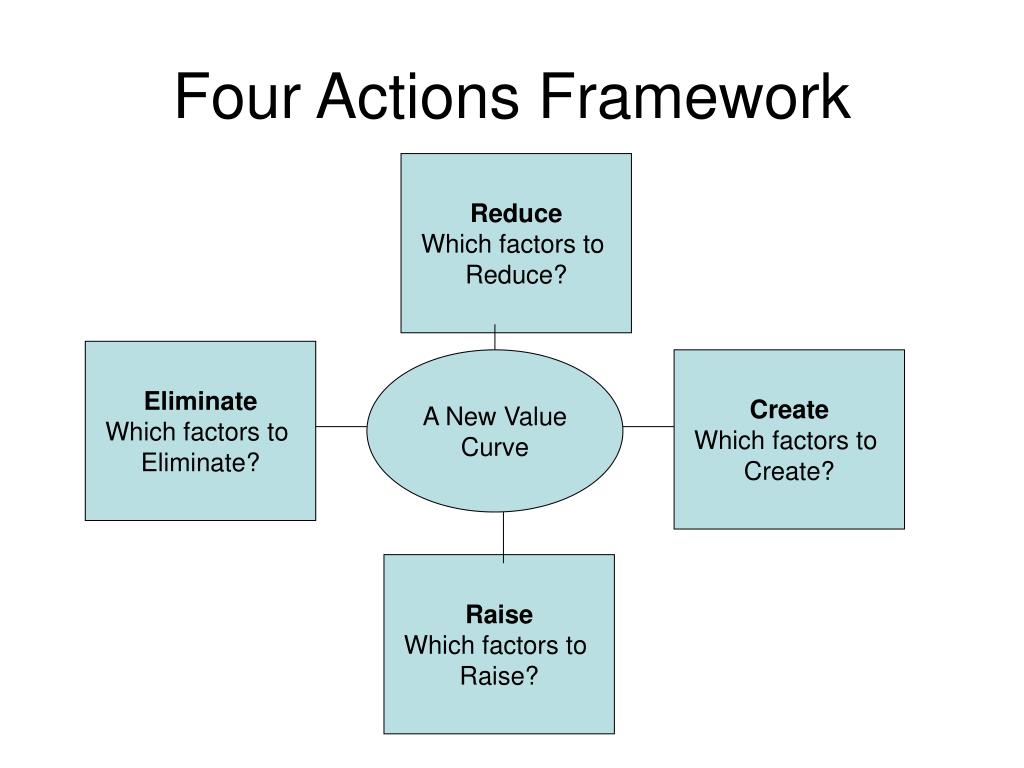 Four Actions Framework

Reduce
Which factors to Reduce?

Eliminate
Which factors to Eliminate?

A New Value Curve

Create
Which factors to Create?

Raise
Which factors to Raise?